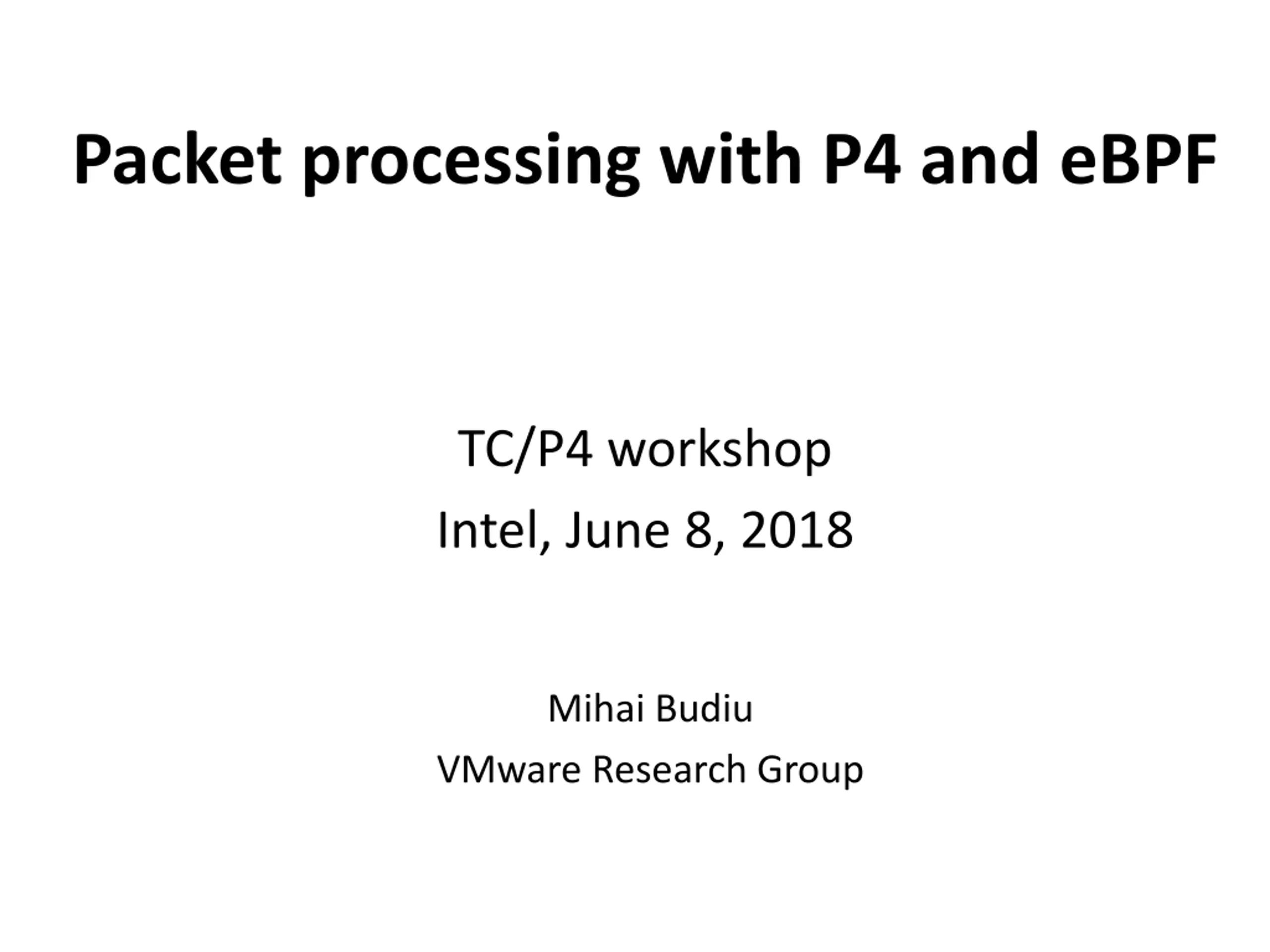 Packet processing with P4 and eBPF

TC/P4 workshop
Intel, June 8, 2018

Mihai Budiu
VMware Research Group